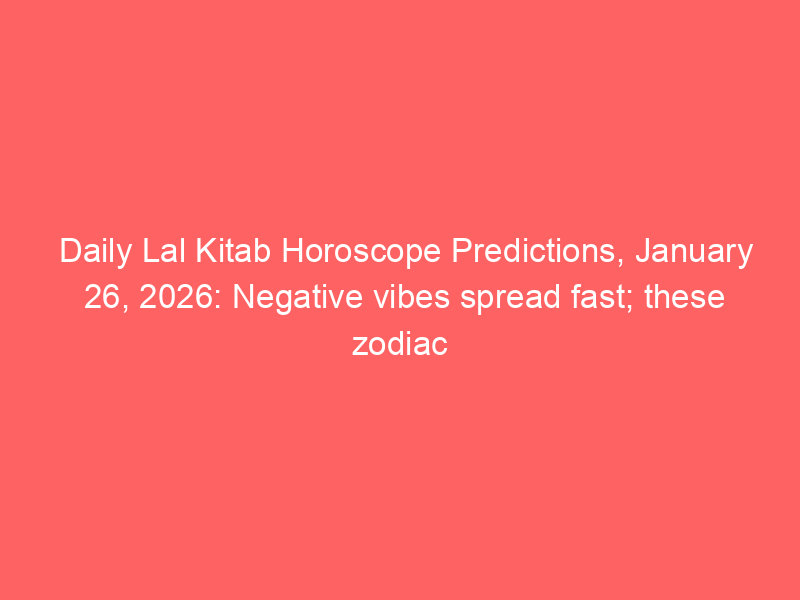 Daily Lal Kitab Horoscope Predictions, January 26, 2026: Negative vibes spread fast; these zodiac